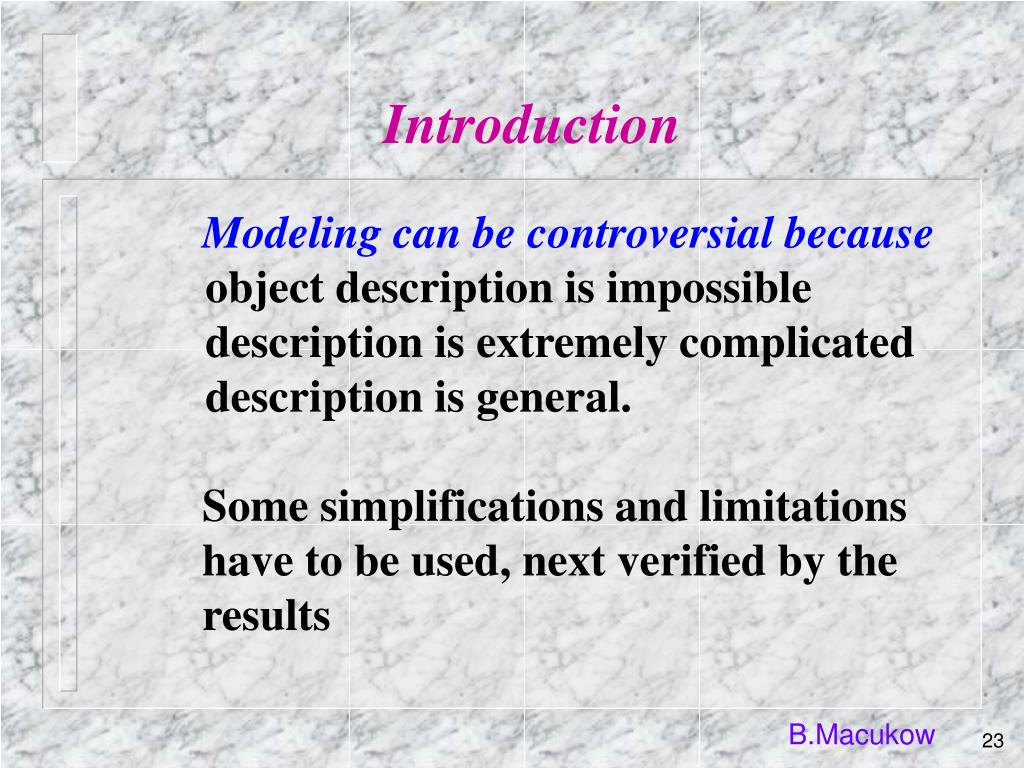 Introduction

Modeling can be controversial because
object description is impossible
description is extremely complicated
description is general.

Some simplifications and limitations have to be used, next verified by the results

B.Macukow

23